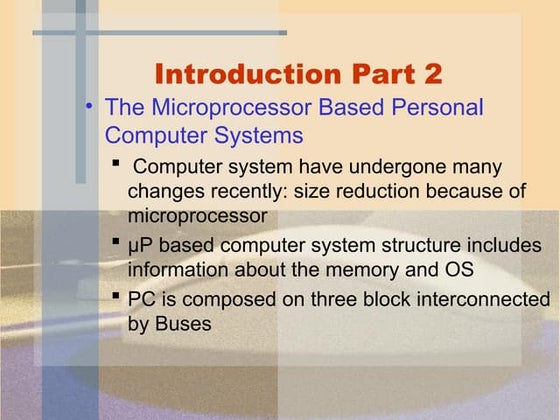 Introduction Part 2

• The Microprocessor Based Personal Computer Systems

▪ Computer system have undergone many changes recently: size reduction because of microprocessor

▪ µP based computer system structure includes information about the memory and OS

▪ PC is composed on three block interconnected by Buses